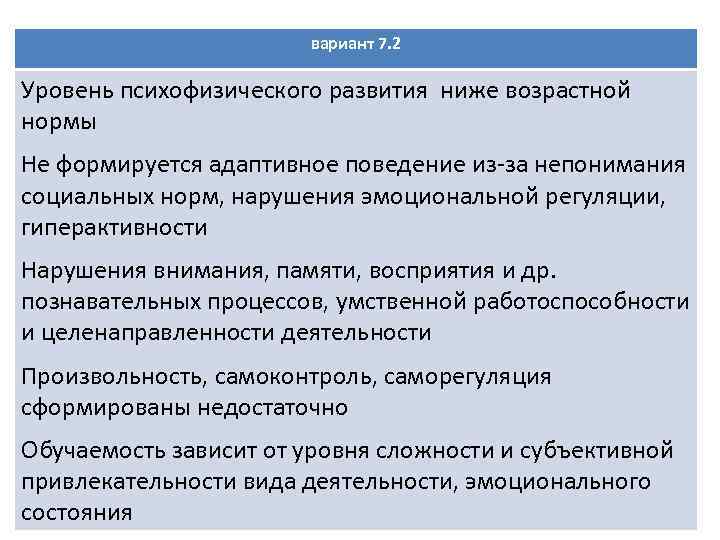 вариант 7.2

Уровень психофизического развития  ниже возрастной нормы

Не формируется адаптивное поведение из-за непонимания социальных норм, нарушения эмоциональной регуляции, гиперактивности

Нарушения внимания, памяти, восприятия и др. познавательных процессов, умственной работоспособности и целенаправленности деятельности

Произвольность, самоконтроль, саморегуляция сформированы недостаточно

Обучаемость зависит от уровня сложности и субъективной привлекательности вида деятельности, эмоционального состояния